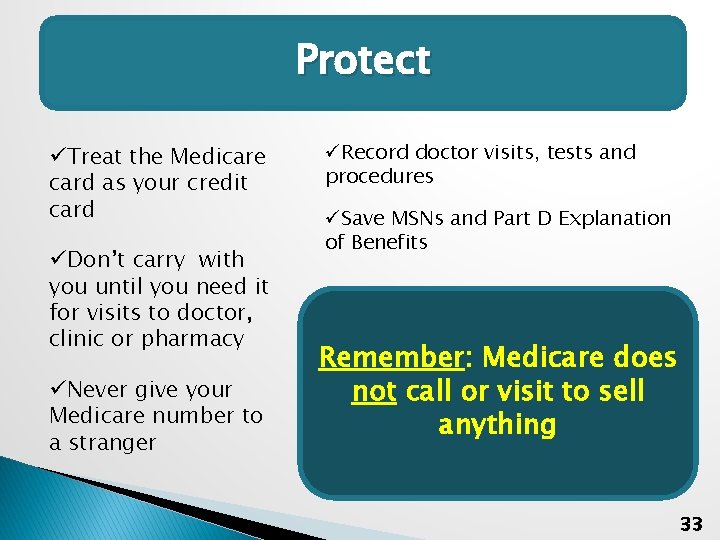 Protect

✓Treat the Medicare card as your credit card

✓Don't carry with you until you need it for visits to doctor, clinic or pharmacy

✓Never give your Medicare number to a stranger

✓Record doctor visits, tests and procedures

✓Save MSNs and Part D Explanation of Benefits

Remember: Medicare does not call or visit to sell anything

33